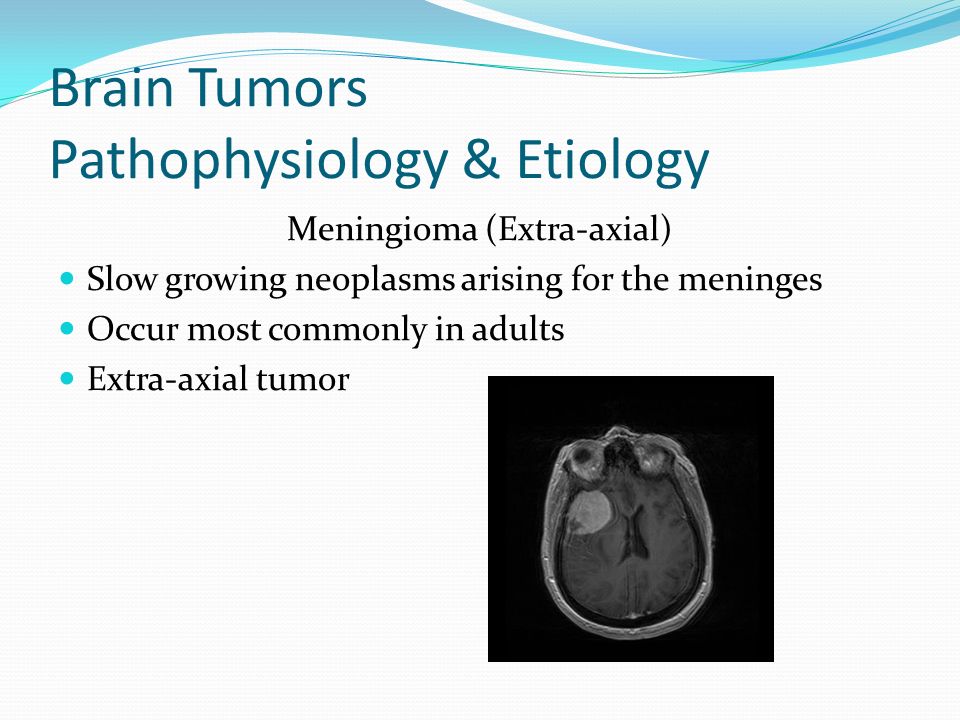 Brain Tumors
Pathophysiology & Etiology

Meningioma (Extra-axial)

- Slow growing neoplasms arising for the meninges
- Occur most commonly in adults
- Extra-axial tumor